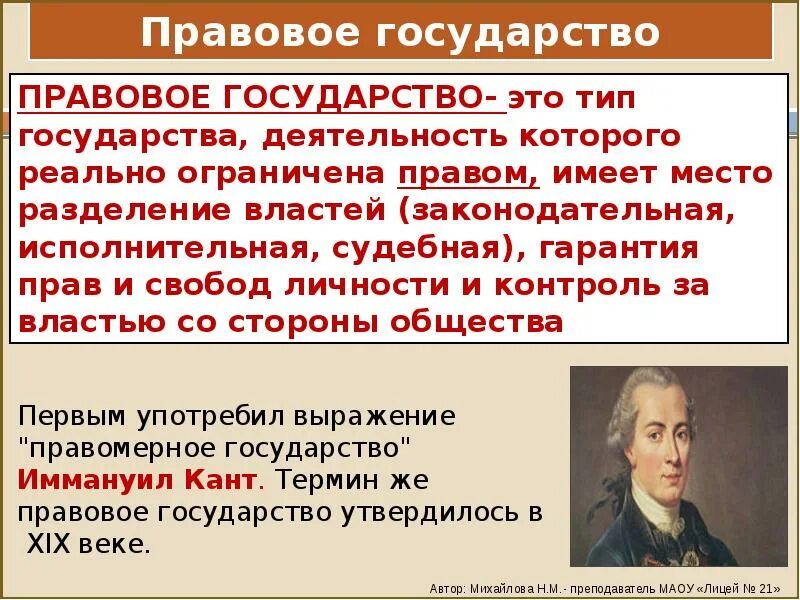 Правовое государство

ПРАВОВОЕ ГОСУДАРСТВО- это тип государства, деятельность которого реально ограничена правом, имеет место разделение властей (законодательная, исполнительная, судебная), гарантия прав и свобод личности и контроль за властью со стороны общества

Первым употребил выражение "правомерное государство" Иммануил Кант. Термин же правовое государство утвердилось в XIX веке.

Автор: Михайлова Н.М.- преподаватель МАОУ «Лицей № 21»